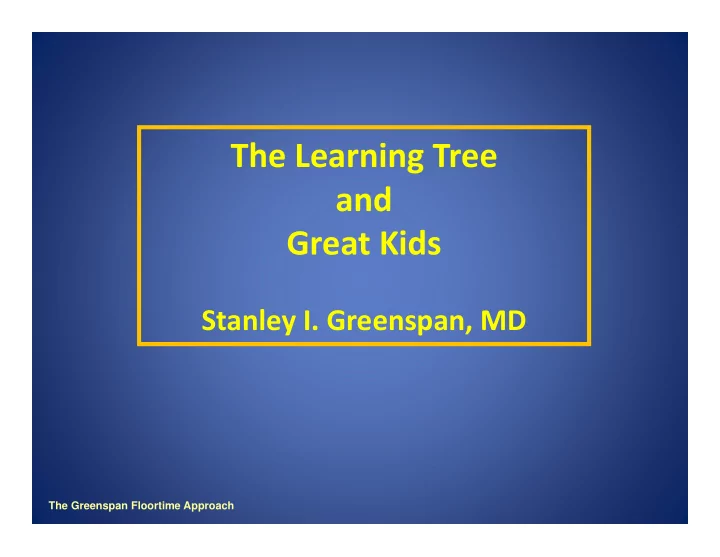 The Learning Tree
and
Great Kids

Stanley I. Greenspan, MD

The Greenspan Floortime Approach